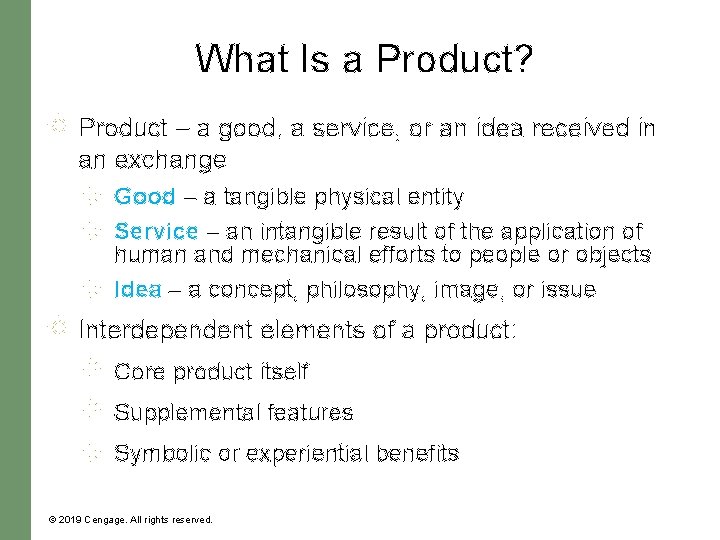 What Is a Product?

Product – a good, a service, or an idea received in an exchange

Good – a tangible physical entity

Service – an intangible result of the application of human and mechanical efforts to people or objects

Idea – a concept, philosophy, image, or issue

Interdependent elements of a product:

Core product itself

Supplemental features

Symbolic or experiential benefits

© 2019 Cengage. All rights reserved.